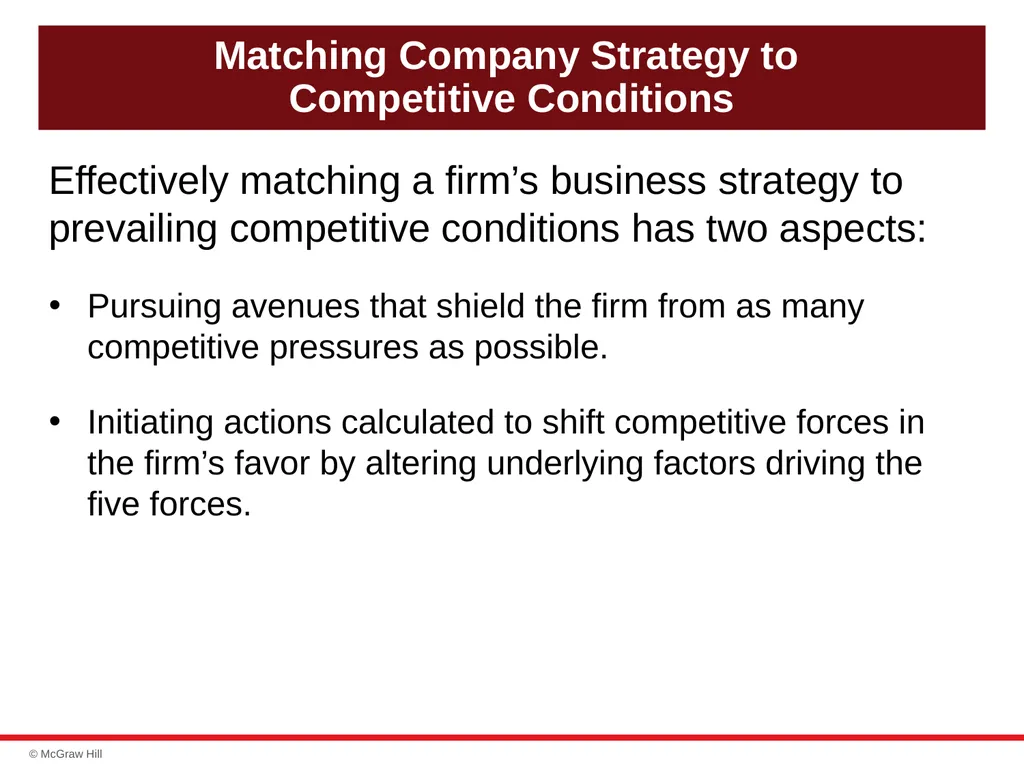 Matching Company Strategy to Competitive Conditions

Effectively matching a firm’s business strategy to prevailing competitive conditions has two aspects:

• Pursuing avenues that shield the firm from as many competitive pressures as possible.

• Initiating actions calculated to shift competitive forces in the firm’s favor by altering underlying factors driving the five forces.

© McGraw Hill